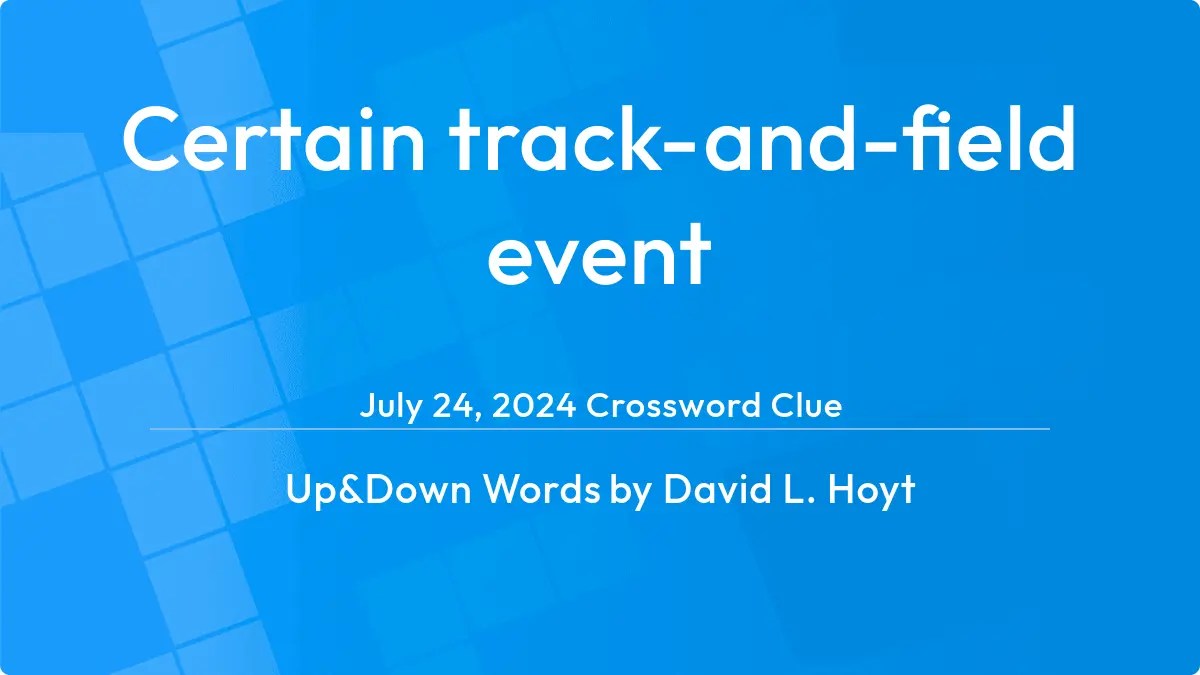 Certain track-and-field event

July 24, 2024 Crossword Clue

Up&Down Words by David L. Hoyt